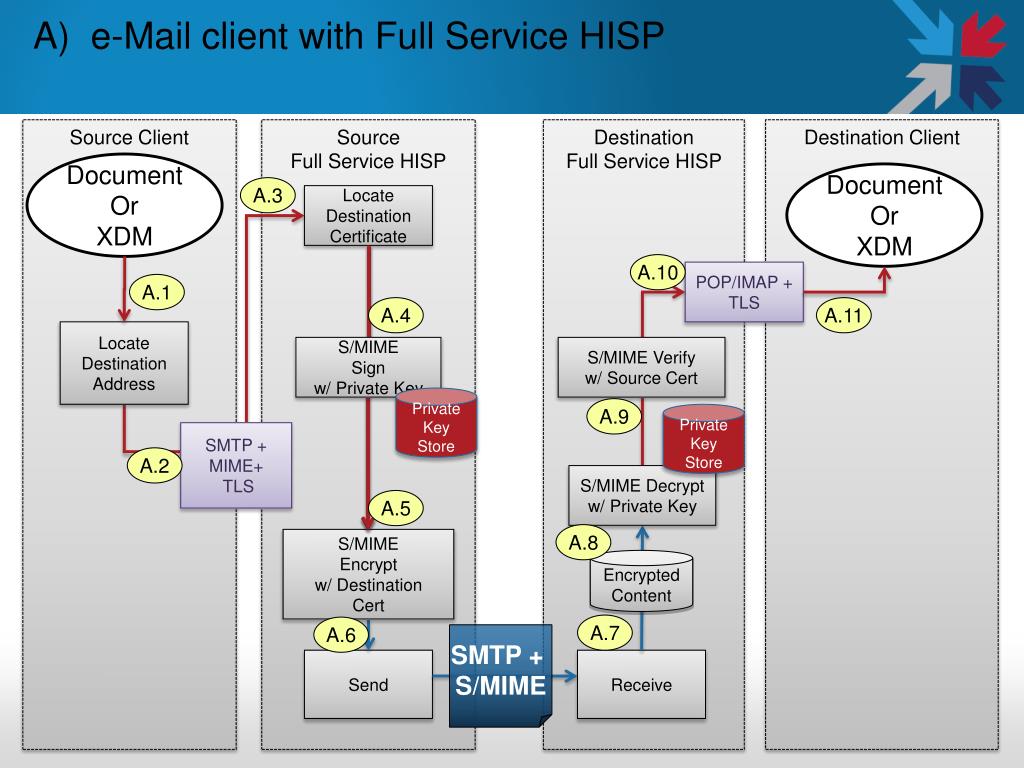 A) e-Mail client with Full Service HISP

Source Client

Document Or XDM

A.1

Locate Destination Address

A.2

SMTP + MIME+ TLS

Source Full Service HISP

A.3

Locate Destination Certificate

A.4

S/MIME Sign w/ Private Key

Private Key Store

A.5

S/MIME Encrypt w/ Destination Cert

A.6

Send

SMTP + S/MIME

Destination Full Service HISP

A.10

POP/IMAP + TLS

S/MIME Verify w/ Source Cert

A.9

Private Key Store

S/MIME Decrypt w/ Private Key

A.8

Encrypted Content

A.7

Receive

Destination Client

Document Or XDM

A.11